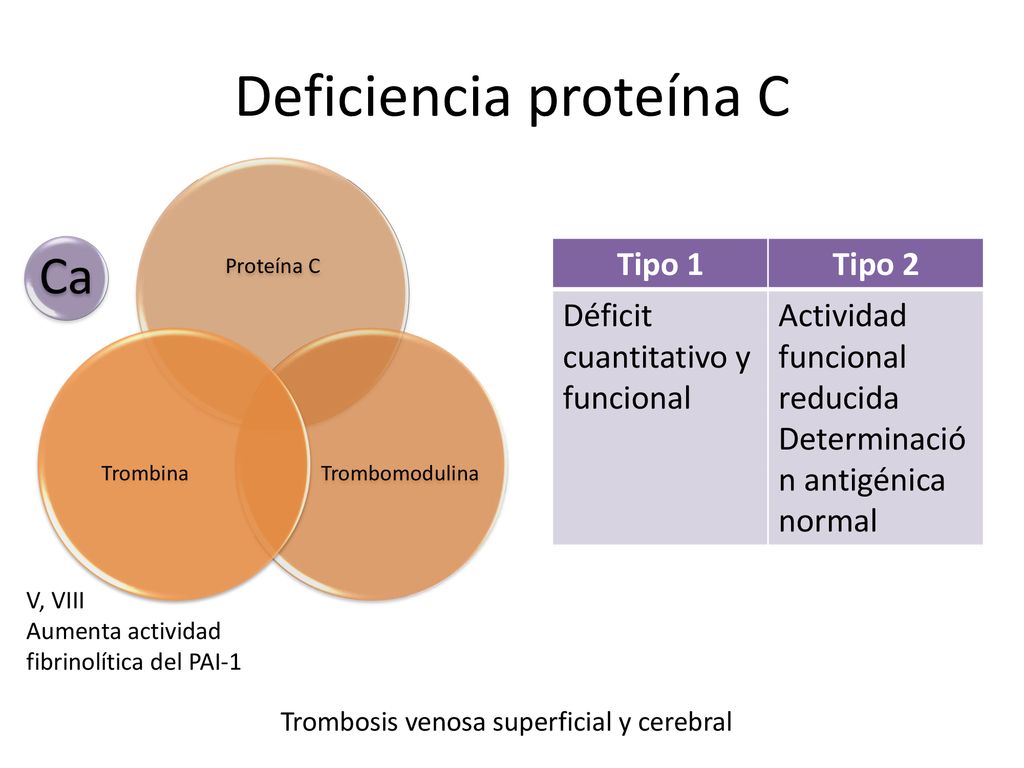 Deficiencia proteína C

Ca

Proteína C

Trombina

Trombomodulina

| Tipo 1 | Tipo 2 |
|---|---|
| Déficit cuantitativo y funcional | Actividad funcional reducida Determinación antigénica normal |

V, VIII
Aumenta actividad fibrinolítica del PAI-1

Trombosis venosa superficial y cerebral